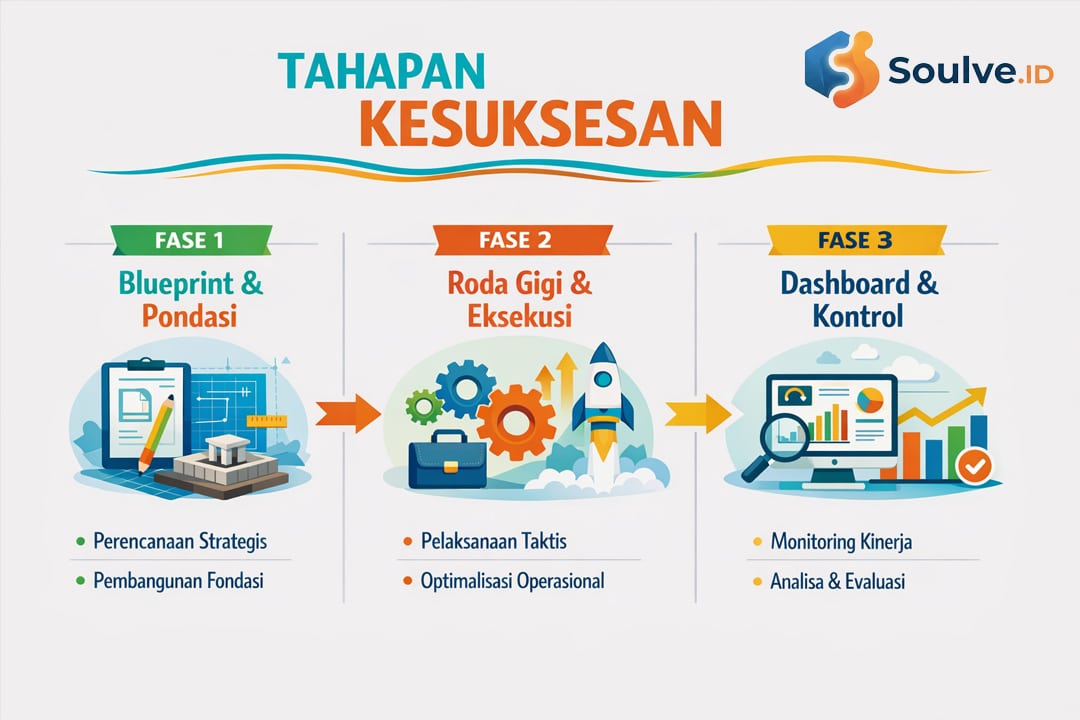 TAHAPAN KESUKSESAN

Soulve.ID

FASE 1
Blueprint & Pondasi
• Perencanaan Strategis
• Pembangunan Fondasi

FASE 2
Roda Gigi & Eksekusi
• Pelaksanaan Taktis
• Optimalisasi Operasional

FASE 3
Dashboard & Kontrol
• Monitoring Kinerja
• Analisa & Evaluasi